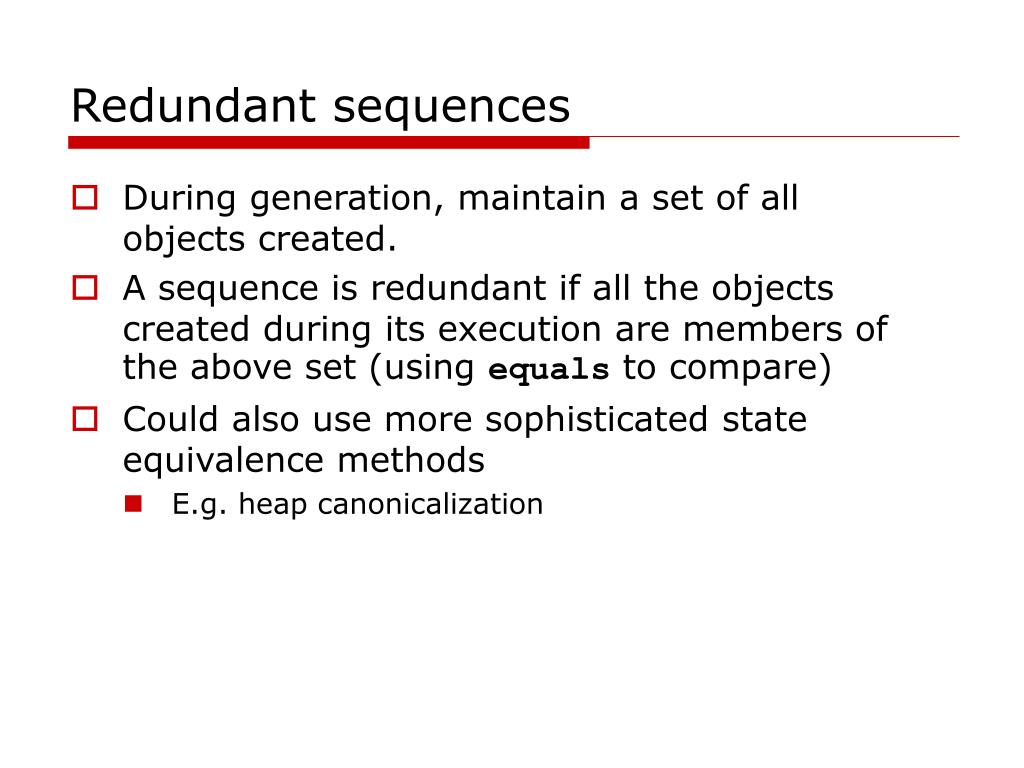 Redundant sequences

During generation, maintain a set of all objects created.

A sequence is redundant if all the objects created during its execution are members of the above set (using equals to compare)

Could also use more sophisticated state equivalence methods

E.g. heap canonicalization